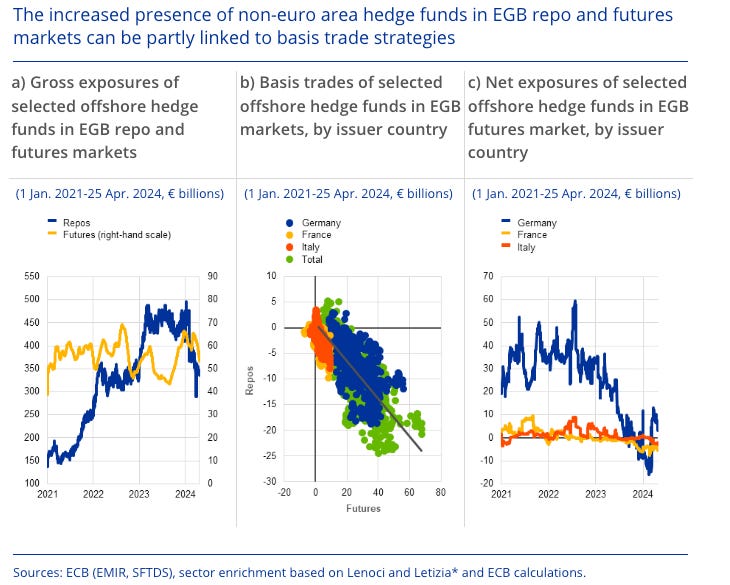 The increased presence of non-euro area hedge funds in EGB repo and futures markets can be partly linked to basis trade strategies

a) Gross exposures of selected offshore hedge funds in EGB repo and futures markets

(1 Jan. 2021-25 Apr. 2024, € billions)

Repos
Futures (right-hand scale)

550
500
450
400
350
300
250
200
150
100

90
80
70
60
50
40
30
20
10
0

2021
2022
2023
2024

b) Basis trades of selected offshore hedge funds in EGB markets, by issuer country

(1 Jan. 2021-25 Apr. 2024, € billions)

Germany
France
Italy
Total

10
5
0
-5
-10
-15
-20
-25
-30

Repos

-20
0
20
40
60
80

Futures

c) Net exposures of selected offshore hedge funds in EGB futures market, by issuer country

(1 Jan. 2021-25 Apr. 2024, € billions)

Germany
France
Italy

70
60
50
40
30
20
10
0
-10
-20

2021
2022
2023
2024

Sources: ECB (EMIR, SFTDS), sector enrichment based on Lenoci and Letizia* and ECB calculations.